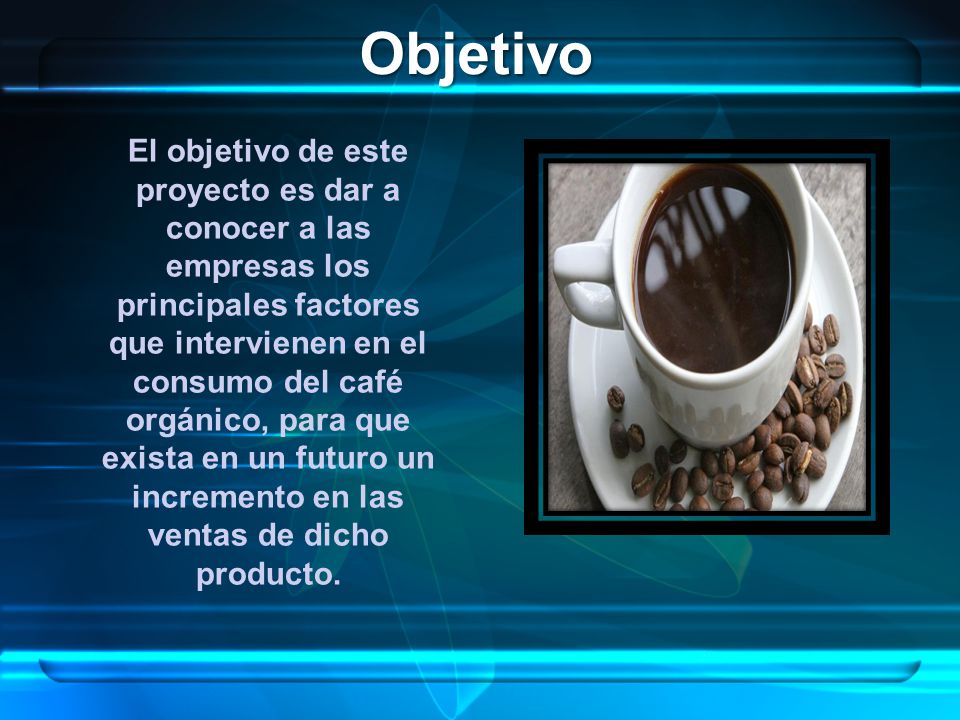 Objetivo

El objetivo de este proyecto es dar a conocer a las empresas los principales factores que intervienen en el consumo del café orgánico, para que exista en un futuro un incremento en las ventas de dicho producto.